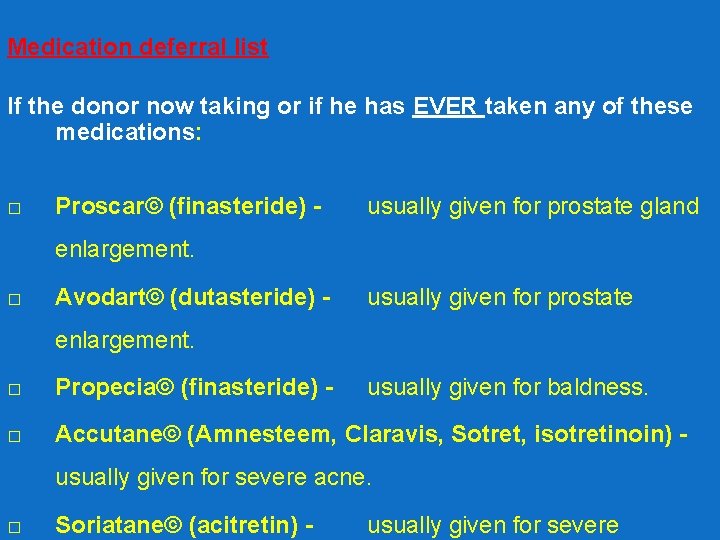 Medication deferral list

If the donor now taking or if he has EVER taken any of these medications:

□ Proscar© (finasteride) - usually given for prostate gland enlargement.

□ Avodart© (dutasteride) - usually given for prostate enlargement.

□ Propecia© (finasteride) - usually given for baldness.

□ Accutane© (Amnesteem, Claravis, Sotret, isotretinoin) - usually given for severe acne.

□ Soriatane© (acitretin) - usually given for severe